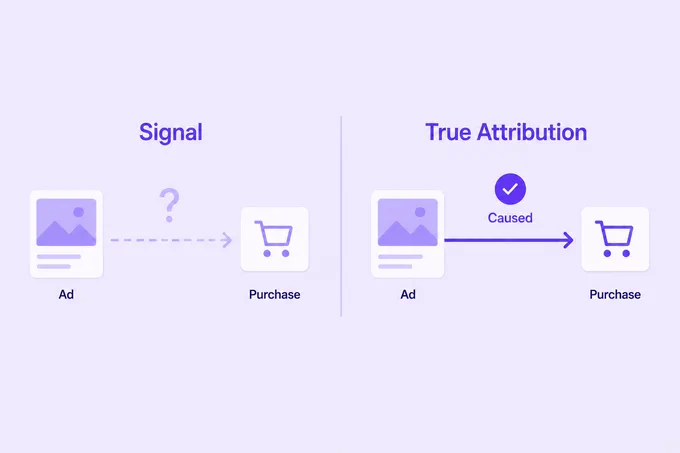 Signal

?

Ad

Purchase

True Attribution

Caused

Ad

Purchase